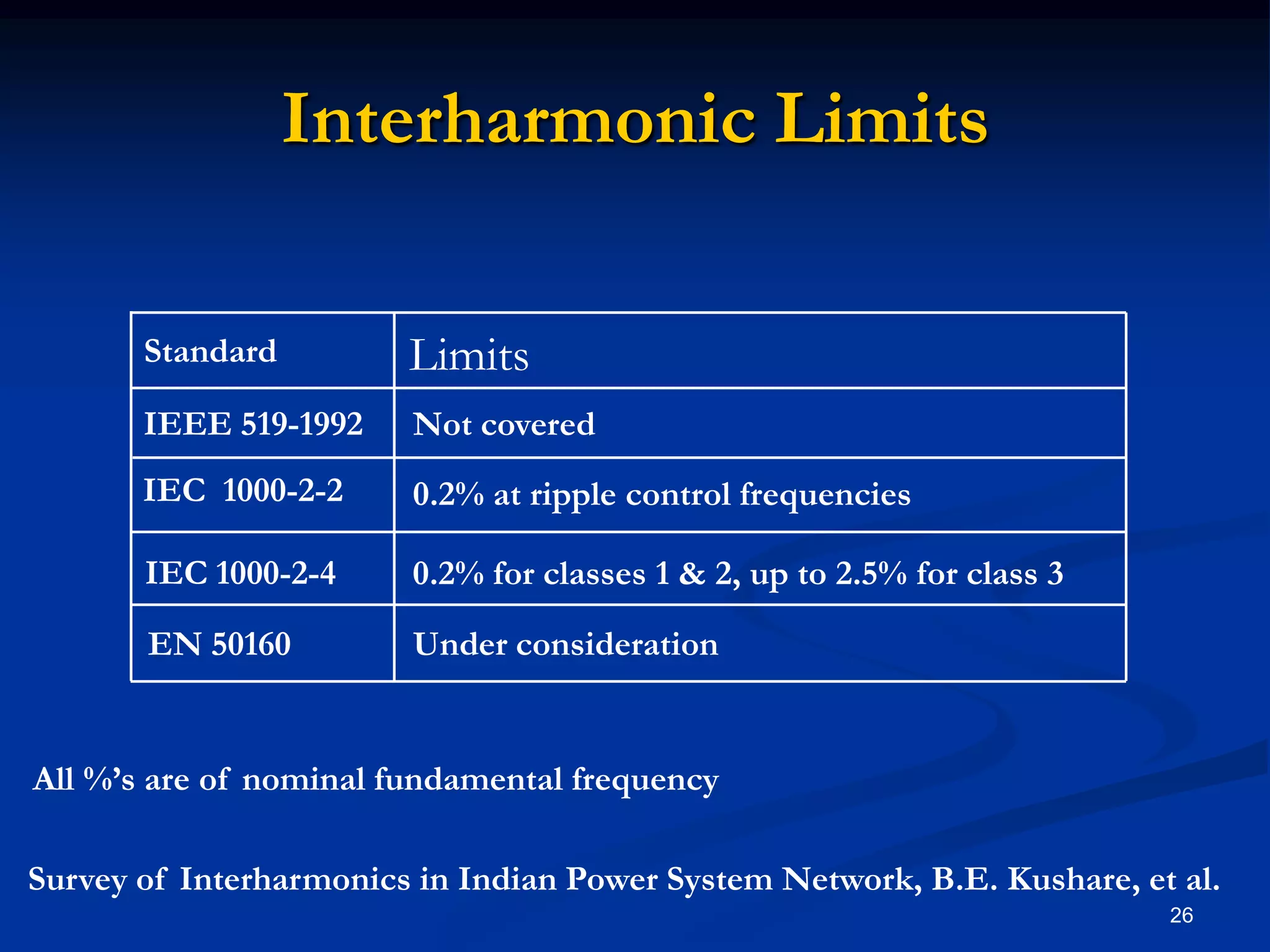 Interharmonic Limits

| Standard | Limits |
|---|---|
| IEEE 519-1992 | Not covered |
| IEC 1000-2-2 | 0.2% at ripple control frequencies |
| IEC 1000-2-4 | 0.2% for classes 1 & 2, up to 2.5% for class 3 |
| EN 50160 | Under consideration |

All %’s are of nominal fundamental frequency

Survey of Interharmonics in Indian Power System Network, B.E. Kushare, et al.

26